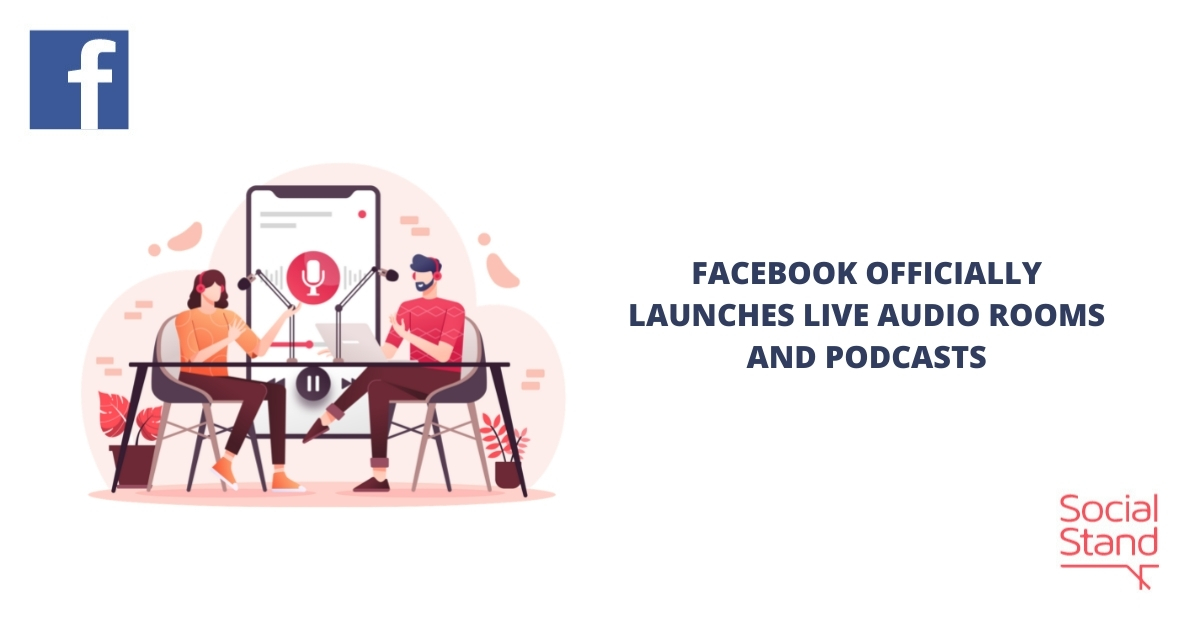 f

FACEBOOK OFFICIALLY LAUNCHES LIVE AUDIO ROOMS AND PODCASTS

Social Stand